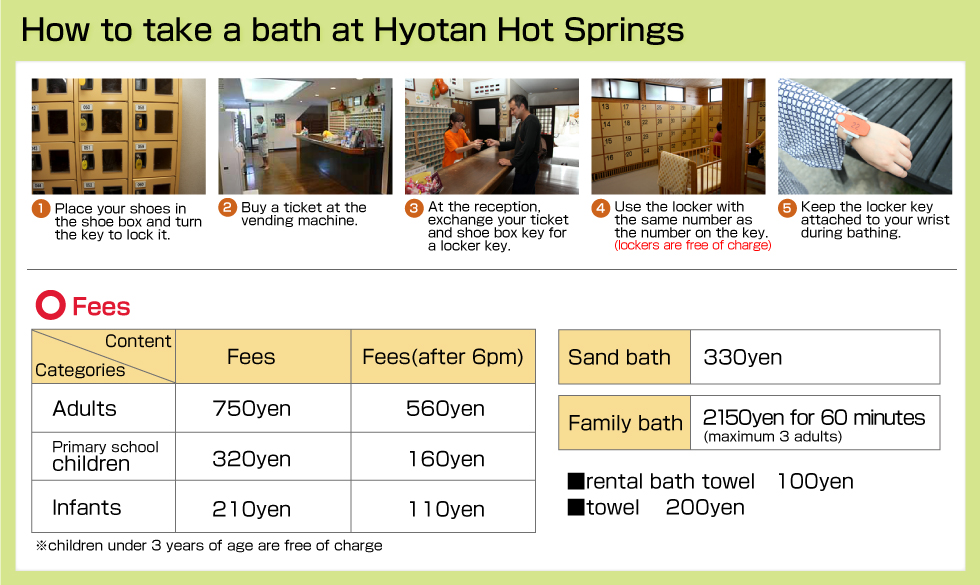 How to take a bath at Hyotan Hot Springs

1 Place your shoes in the shoe box and turn the key to lock it.

2 Buy a ticket at the vending machine.

3 At the reception, exchange your ticket and shoe box key for a locker key.

4 Use the locker with the same number as the number on the key. (lockers are free of charge)

5 Keep the locker key attached to your wrist during bathing.

Fees

| Content / Categories | Fees | Fees(after 6pm) |
|---|---|---|
| Adults | 750yen | 560yen |
| Primary school children | 320yen | 160yen |
| Infants | 210yen | 110yen |

※children under 3 years of age are free of charge

| Sand bath | 330yen |
|---|---|

| Family bath | 2150yen for 60 minutes (maximum 3 adults) |
|---|---|

■rental bath towel 100yen
■towel 200yen